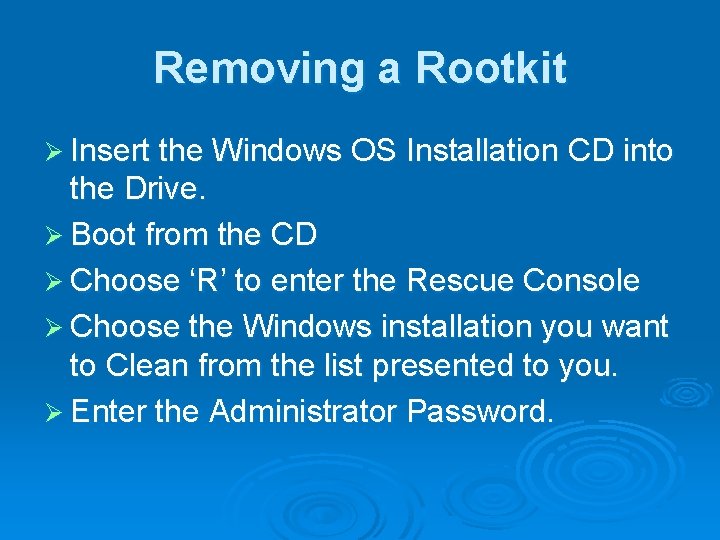 Removing a Rootkit

➢ Insert the Windows OS Installation CD into the Drive.

➢ Boot from the CD

➢ Choose ‘R’ to enter the Rescue Console

➢ Choose the Windows installation you want to Clean from the list presented to you.

➢ Enter the Administrator Password.